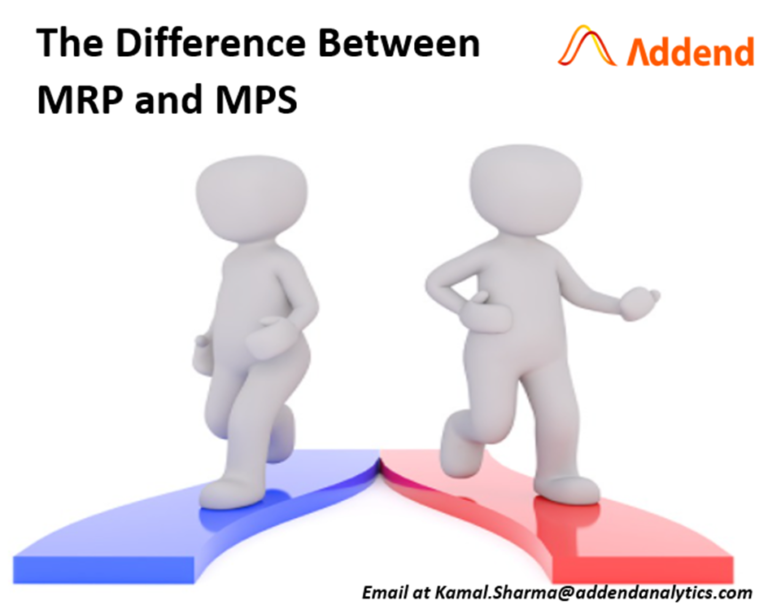 The Difference Between MRP and MPS

Addend

Email at Kamal.Sharma@addendanalytics.com